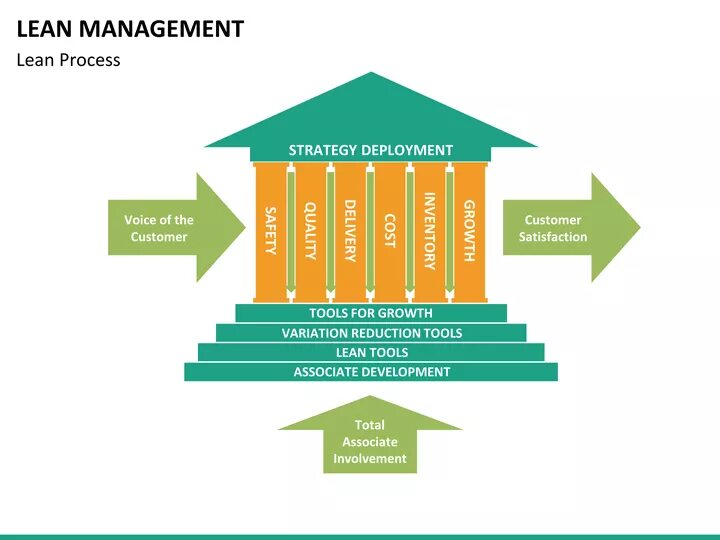 LEAN MANAGEMENT
Lean Process

STRATEGY DEPLOYMENT

Voice of the Customer

SAFETY
QUALITY
DELIVERY
COST
INVENTORY
GROWTH

Customer Satisfaction

TOOLS FOR GROWTH
VARIATION REDUCTION TOOLS
LEAN TOOLS
ASSOCIATE DEVELOPMENT

Total Associate Involvement